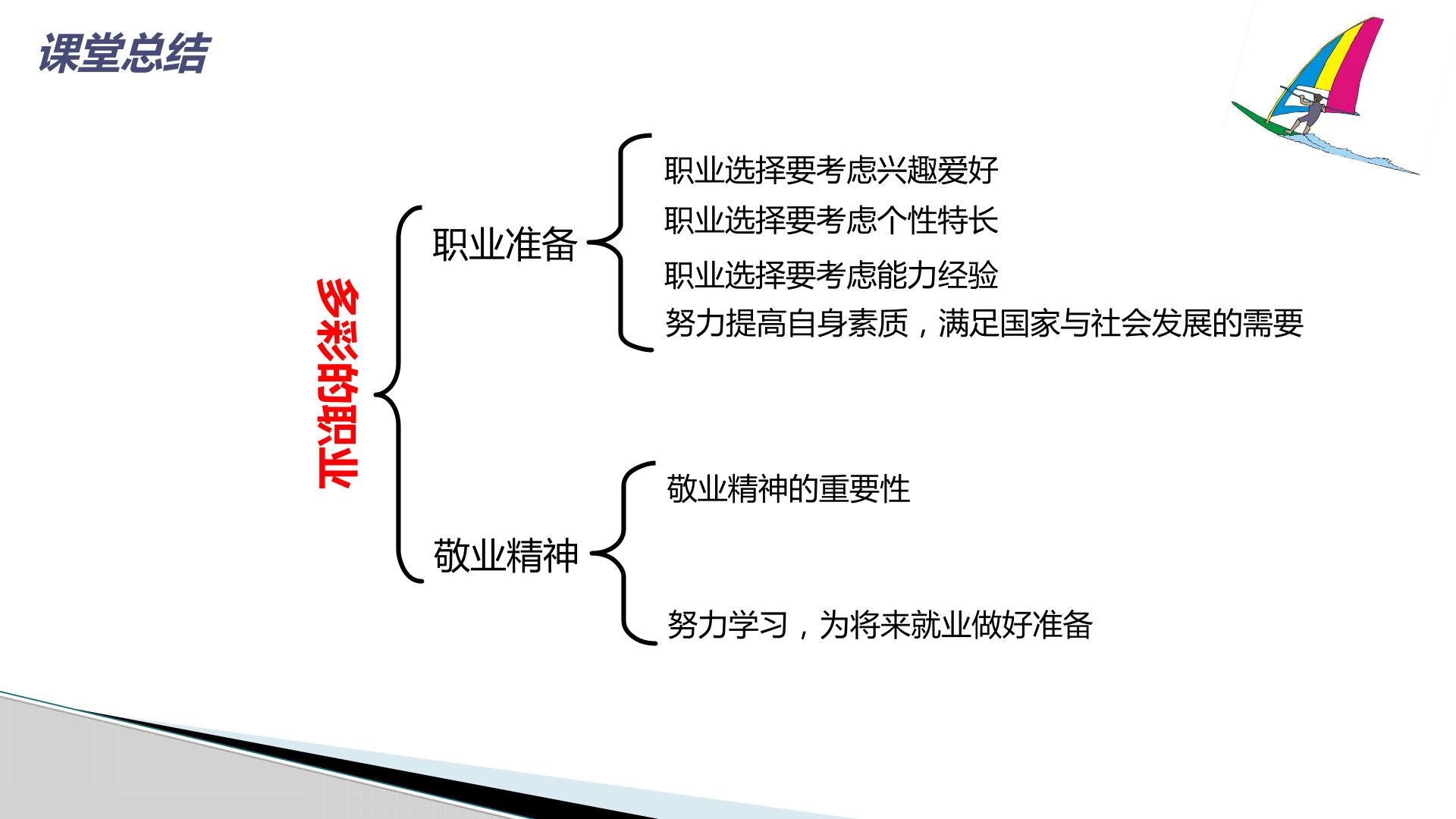 课堂总结

多彩的职业

职业准备

职业选择要考虑兴趣爱好

职业选择要考虑个性特长

职业选择要考虑能力经验

努力提高自身素质，满足国家与社会发展的需要

敬业精神

敬业精神的重要性

努力学习，为将来就业做好准备